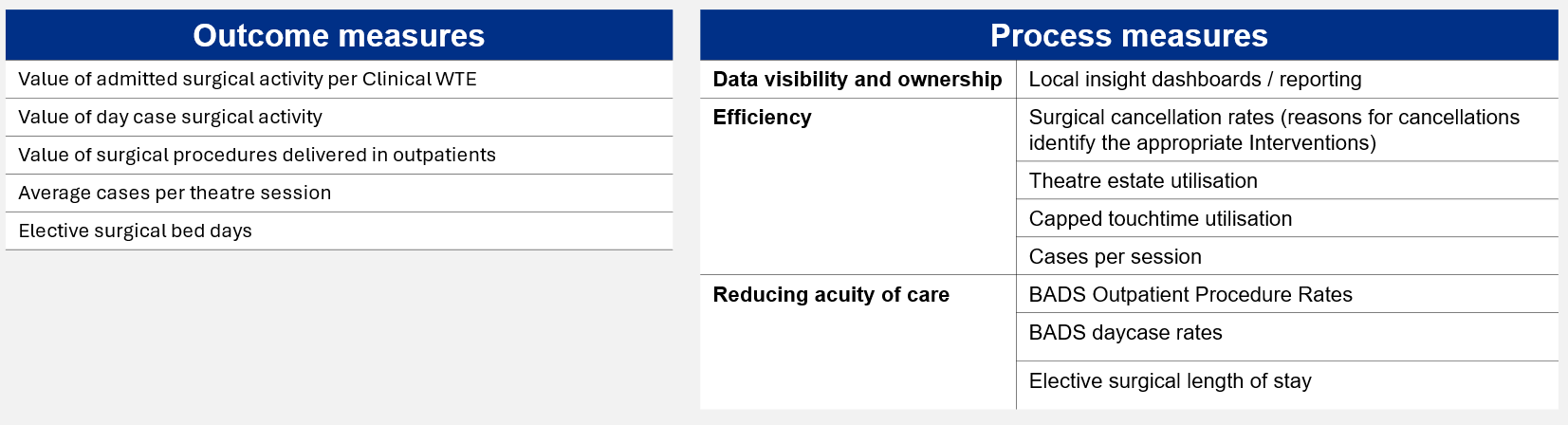 | Outcome measures |
|---|
| Value of admitted surgical activity per Clinical WTE |
| Value of day case surgical activity |
| Value of surgical procedures delivered in outpatients |
| Average cases per theatre session |
| Elective surgical bed days |

| Process measures | |
|---|---|
| **Data visibility and ownership** | Local insight dashboards / reporting |
| **Efficiency** | Surgical cancellation rates (reasons for cancellations identify the appropriate Interventions) |
| | Theatre estate utilisation |
| | Capped touchtime utilisation |
| | Cases per session |
| **Reducing acuity of care** | BADS Outpatient Procedure Rates |
| | BADS daycase rates |
| | Elective surgical length of stay |